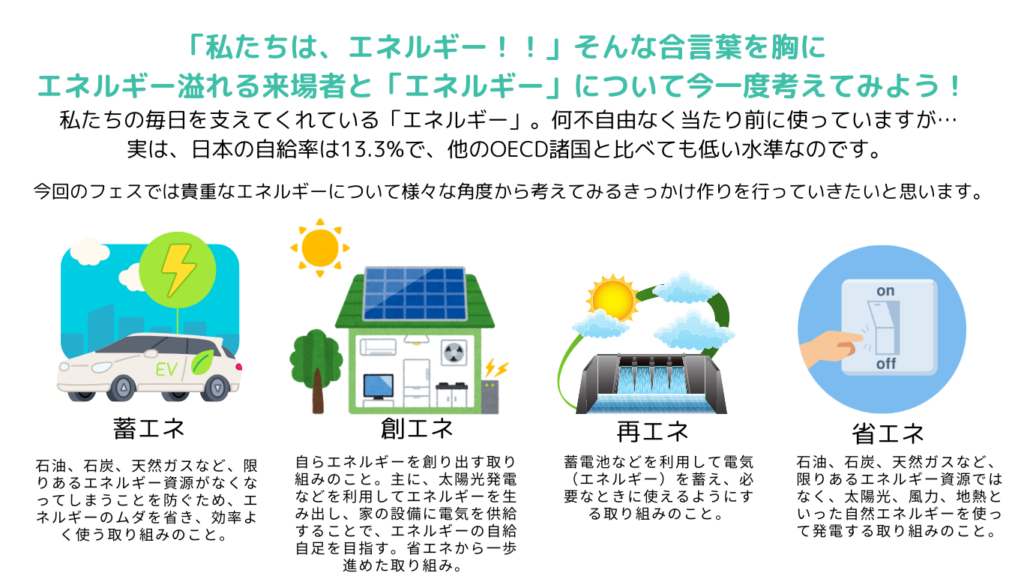 「私たちは、エネルギー！！」そんな合言葉を胸に
エネルギー溢れる来場者と「エネルギー」について今一度考えてみよう！

私たちの毎日を支えてくれている「エネルギー」。何不自由なく当たり前に使っていますが…
実は、日本の自給率は13.3%で、他のOECD諸国と比べても低い水準なのです。

今回のフェスでは貴重なエネルギーについて様々な角度から考えてみるきっかけ作りを行っていきたいと思います。

EV

蓄エネ

石油、石炭、天然ガスなど、限りあるエネルギー資源がなくなってしまうことを防ぐため、エネルギーのムダを省き、効率よく使う取り組みのこと。

創エネ

自らエネルギーを創り出す取り組みのこと。主に、太陽光発電などを利用してエネルギーを生み出し、家の設備に電気を供給することで、エネルギーの自給自足を目指す。省エネから一歩進めた取り組み。

再エネ

蓄電池などを利用して電気（エネルギー）を蓄え、必要なときに使えるようにする取り組みのこと。

on

off

省エネ

石油、石炭、天然ガスなど、限りあるエネルギー資源ではなく、太陽光、風力、地熱といった自然エネルギーを使って発電する取り組みのこと。